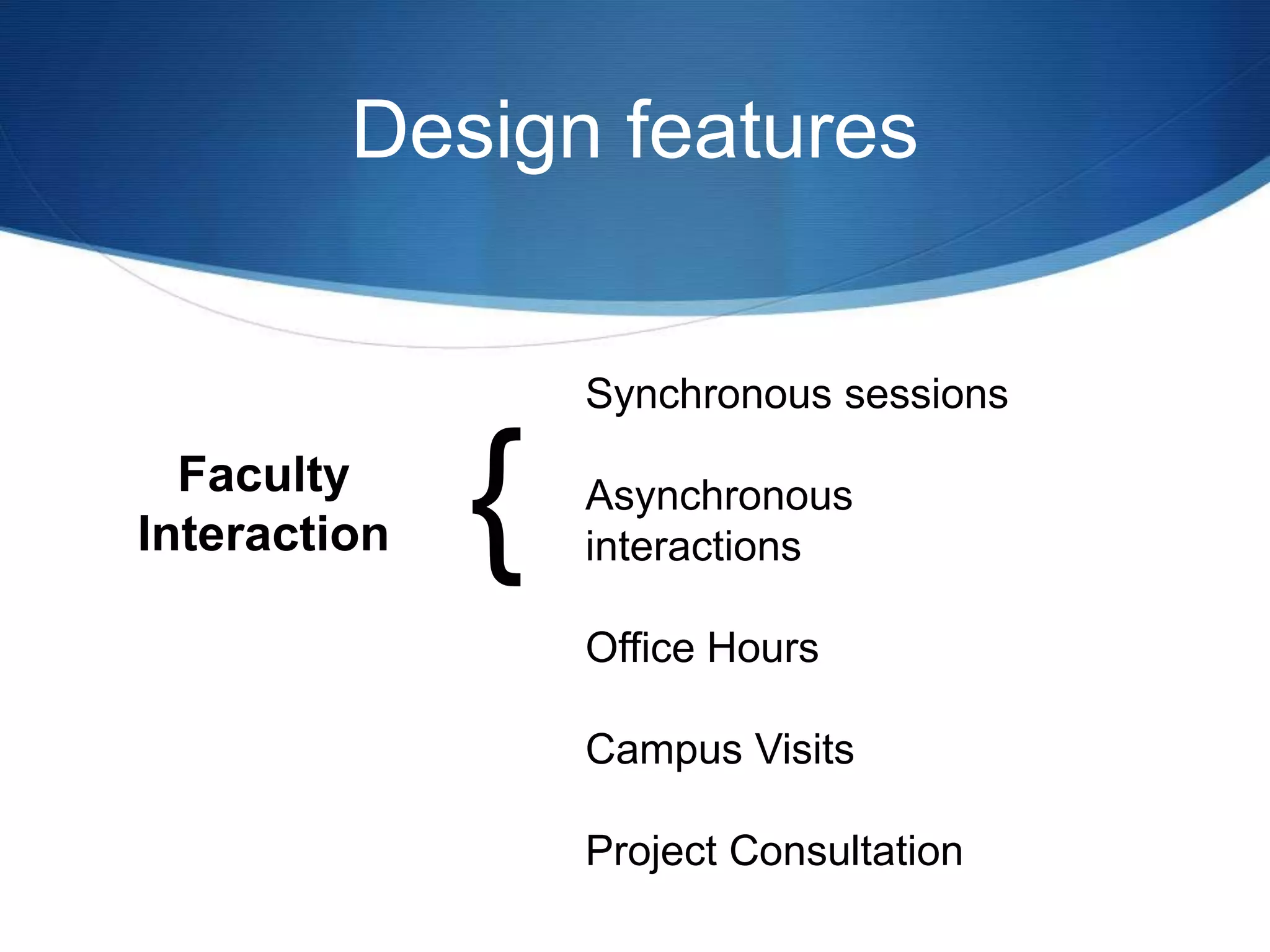 Design features

Faculty Interaction

{

Synchronous sessions

Asynchronous interactions

Office Hours

Campus Visits

Project Consultation